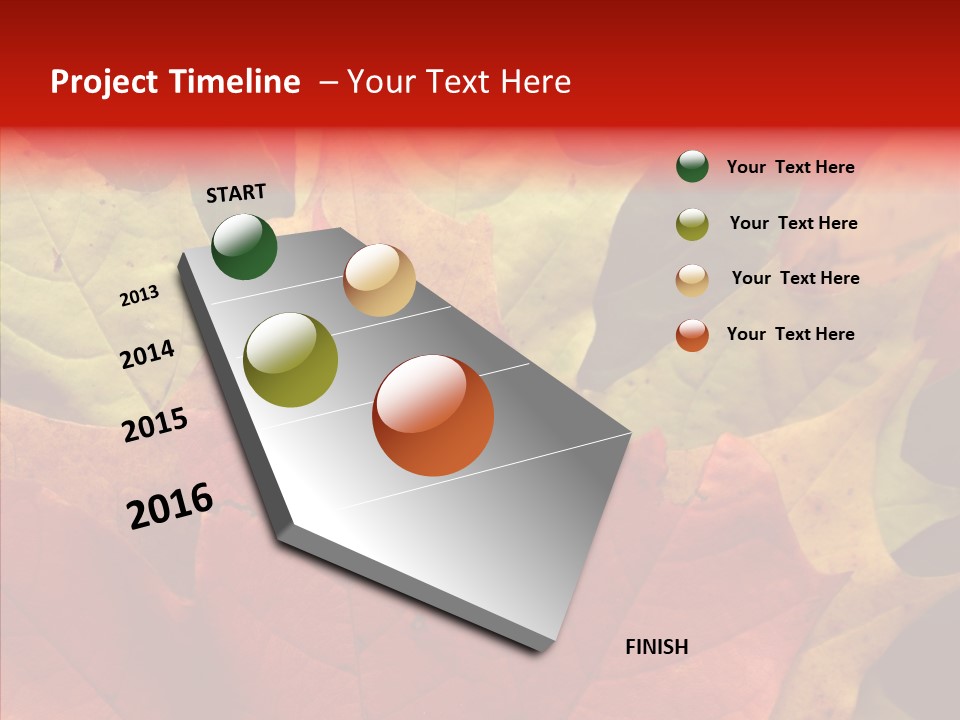 Project Timeline – Your Text Here

START

2013

2014

2015

2016

FINISH

Your Text Here

Your Text Here

Your Text Here

Your Text Here